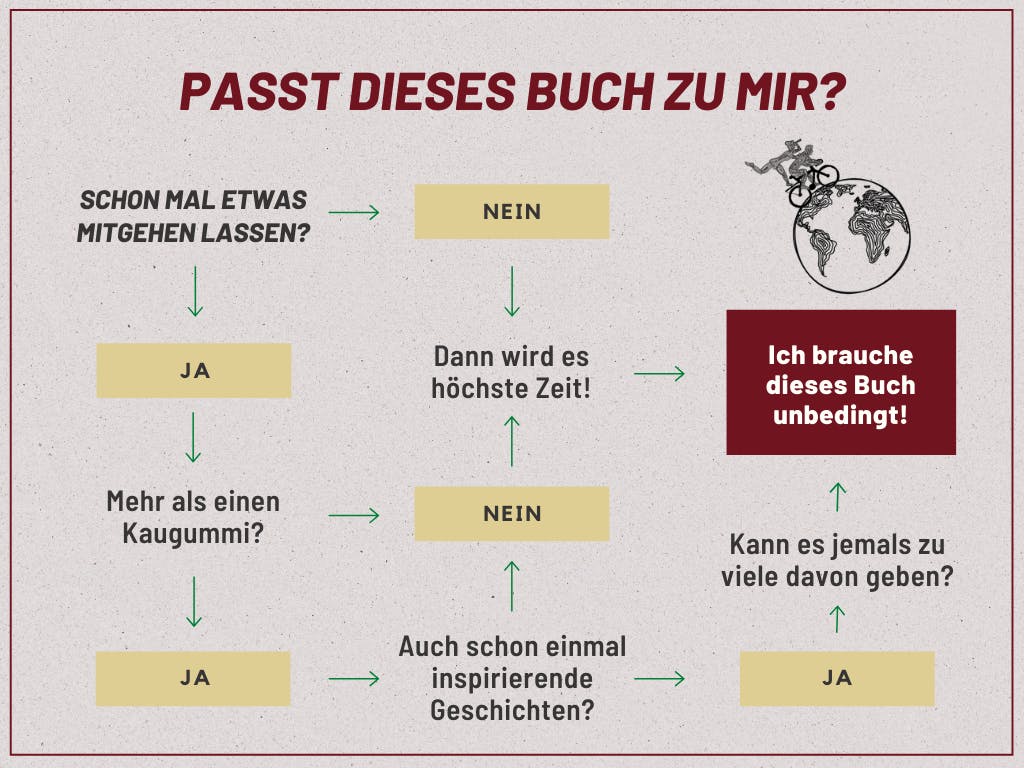 PASST DIESES BUCH ZU MIR?

SCHON MAL ETWAS MITGEHEN LASSEN?

NEIN

JA

Dann wird es höchste Zeit!

Ich brauche dieses Buch unbedingt!

Mehr als einen Kaugummi?

NEIN

Kann es jemals zu viele davon geben?

JA

Auch schon einmal inspirierende Geschichten?

JA